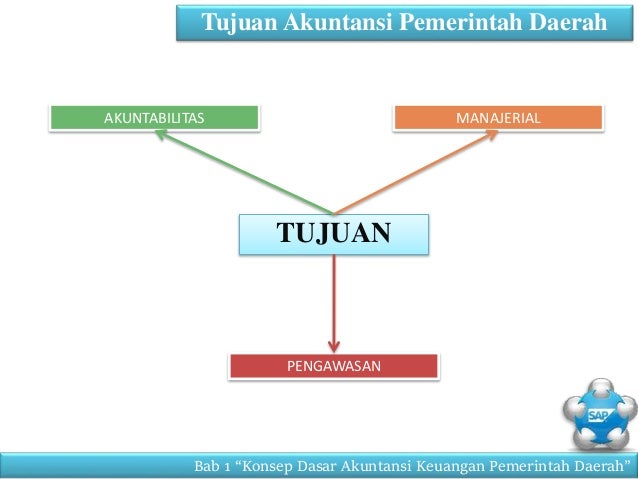 Tujuan Akuntansi Pemerintah Daerah

AKUNTABILITAS

MANAJERIAL

TUJUAN

PENGAWASAN

SAP

Bab 1 “Konsep Dasar Akuntansi Keuangan Pemerintah Daerah”